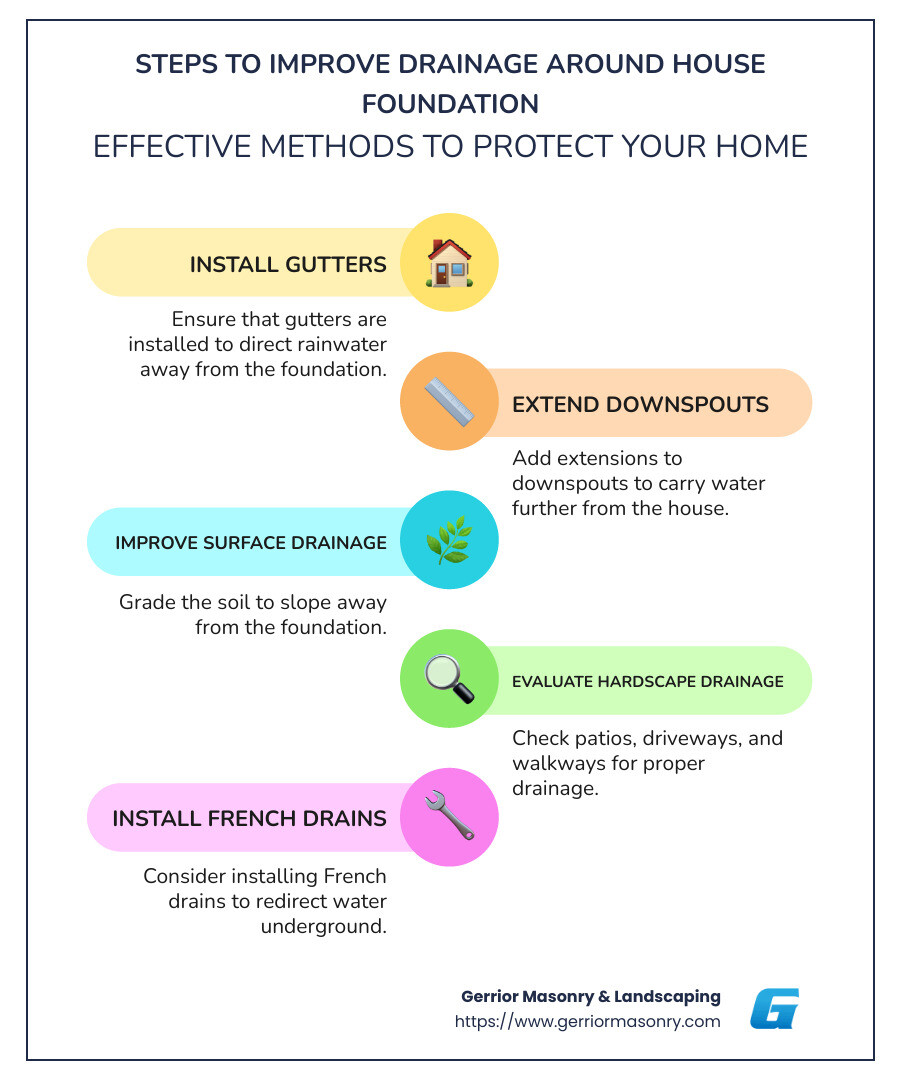 STEPS TO IMPROVE DRAINAGE AROUND HOUSE FOUNDATION

EFFECTIVE METHODS TO PROTECT YOUR HOME

INSTALL GUTTERS

Ensure that gutters are installed to direct rainwater away from the foundation.

EXTEND DOWNSPOUTS

Add extensions to downspouts to carry water further from the house.

IMPROVE SURFACE DRAINAGE

Grade the soil to slope away from the foundation.

EVALUATE HARDSCAPE DRAINAGE

Check patios, driveways, and walkways for proper drainage.

INSTALL FRENCH DRAINS

Consider installing French drains to redirect water underground.

Gerrior Masonry & Landscaping
https://www.gerriormasonry.com

G